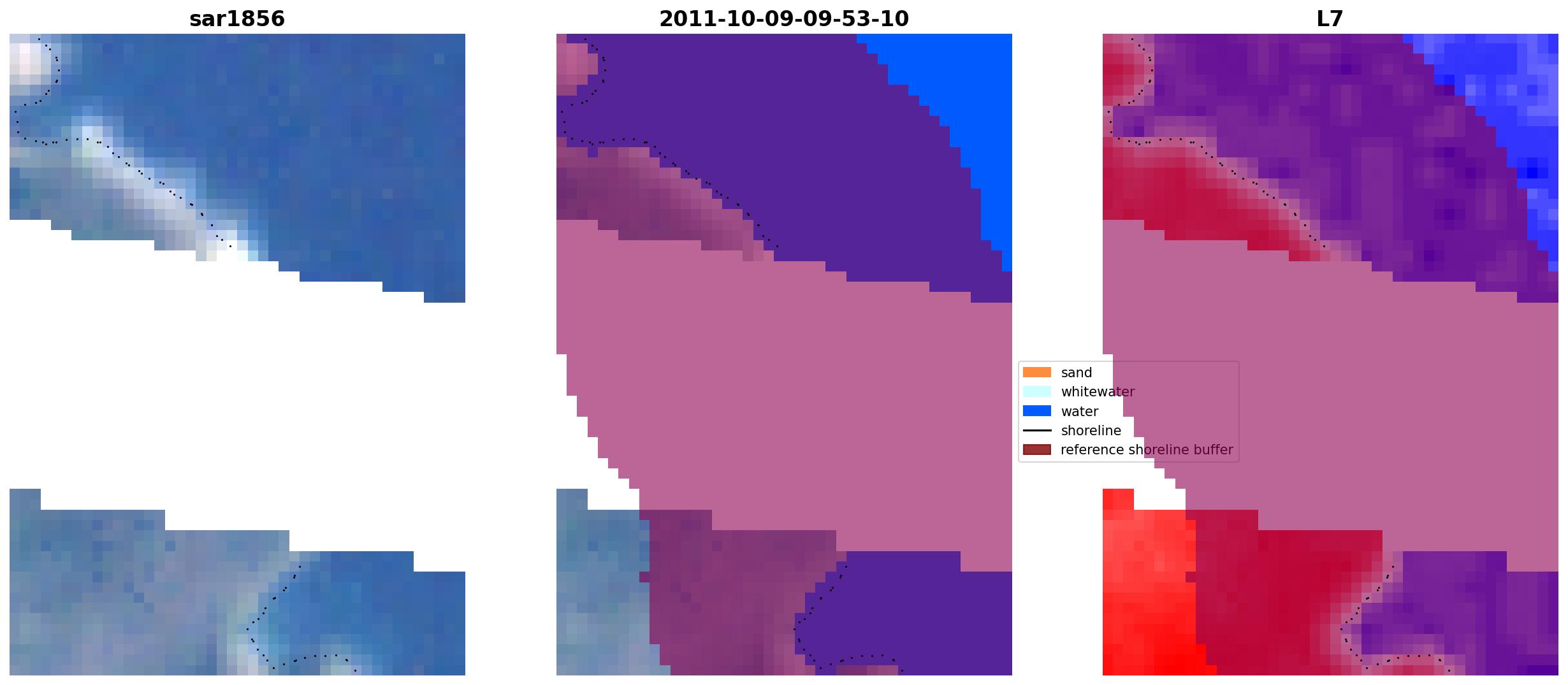 sar1856

2011-10-09-09-53-10

L7

sand
whitewater
water
shoreline
reference shoreline buffer